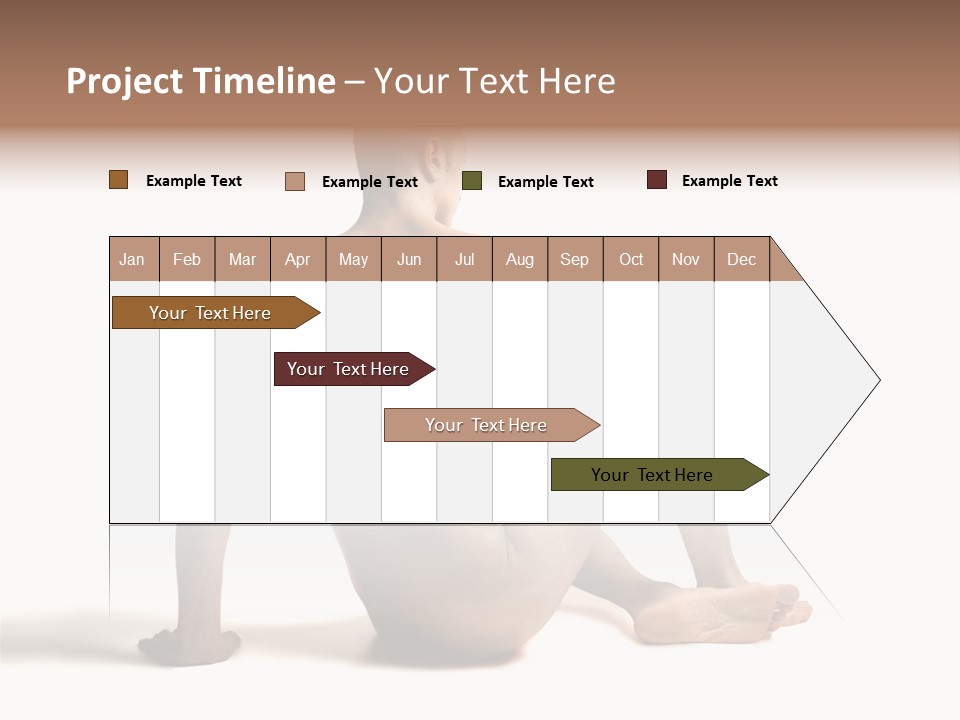 Project Timeline – Your Text Here

Example Text
Example Text
Example Text
Example Text

| Jan | Feb | Mar | Apr | May | Jun | Jul | Aug | Sep | Oct | Nov | Dec |
|---|---|---|---|---|---|---|---|---|---|---|---|

Your Text Here
Your Text Here
Your Text Here
Your Text Here